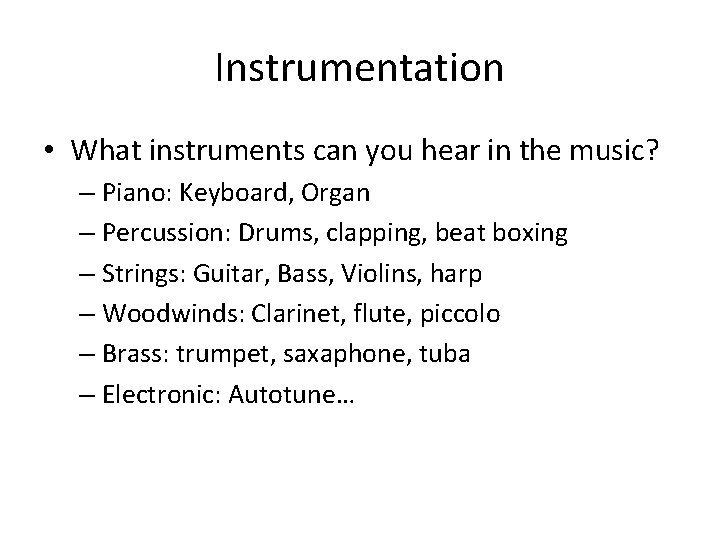 Instrumentation

• What instruments can you hear in the music?
– Piano: Keyboard, Organ
– Percussion: Drums, clapping, beat boxing
– Strings: Guitar, Bass, Violins, harp
– Woodwinds: Clarinet, flute, piccolo
– Brass: trumpet, saxaphone, tuba
– Electronic: Autotune…